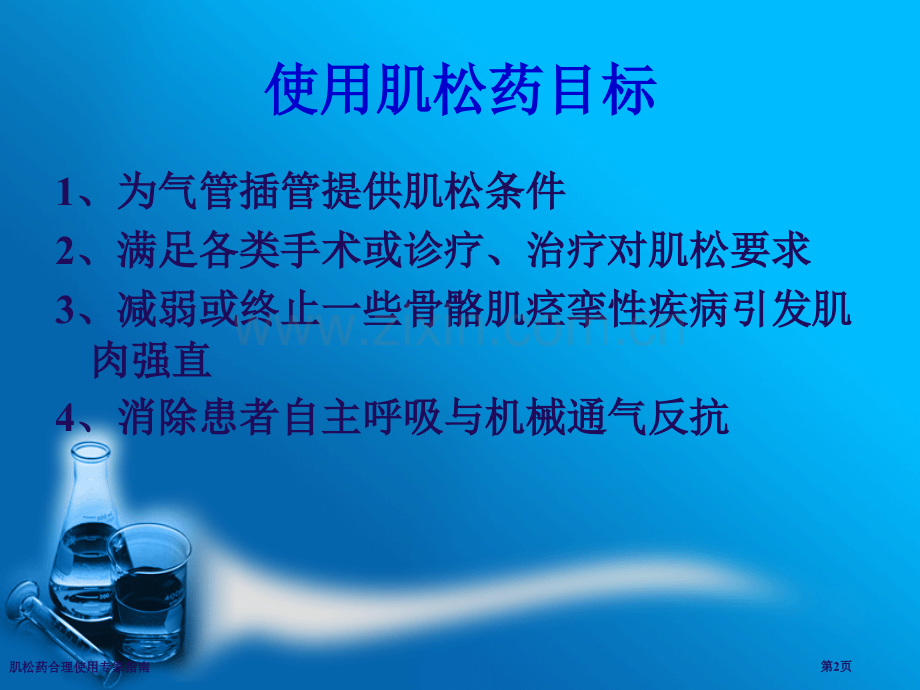 使用肌松药目标

1、为气管插管提供肌松条件

2、满足各类手术或诊疗、治疗对肌松要求

3、减弱或终止一些骨骼肌痉挛性疾病引发肌肉强直

4、消除患者自主呼吸与机械通气反抗

www.zixin.com.cn

肌松药合理使用专家指南

第2页